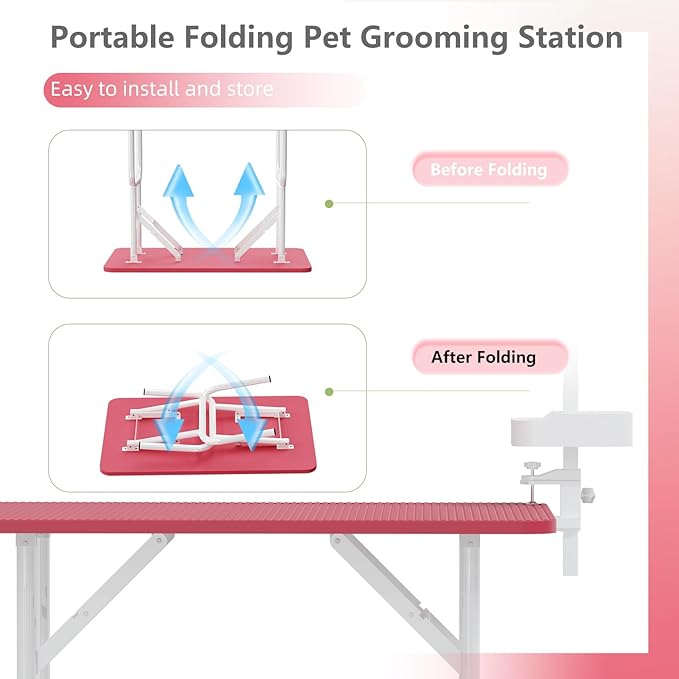 Portable Folding Pet Grooming Station

Easy to install and store

Before Folding

After Folding